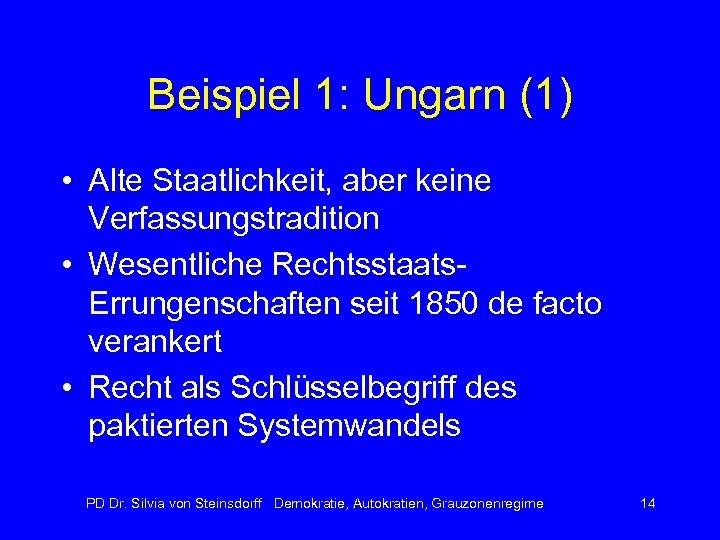 Beispiel 1: Ungarn (1)

• Alte Staatlichkeit, aber keine Verfassungstradition
• Wesentliche Rechtsstaats-Errungenschaften seit 1850 de facto verankert
• Recht als Schlüsselbegriff des paktierten Systemwandels

PD Dr. Silvia von Steinsdorff Demokratie, Autokratien, Grauzonenregime 14